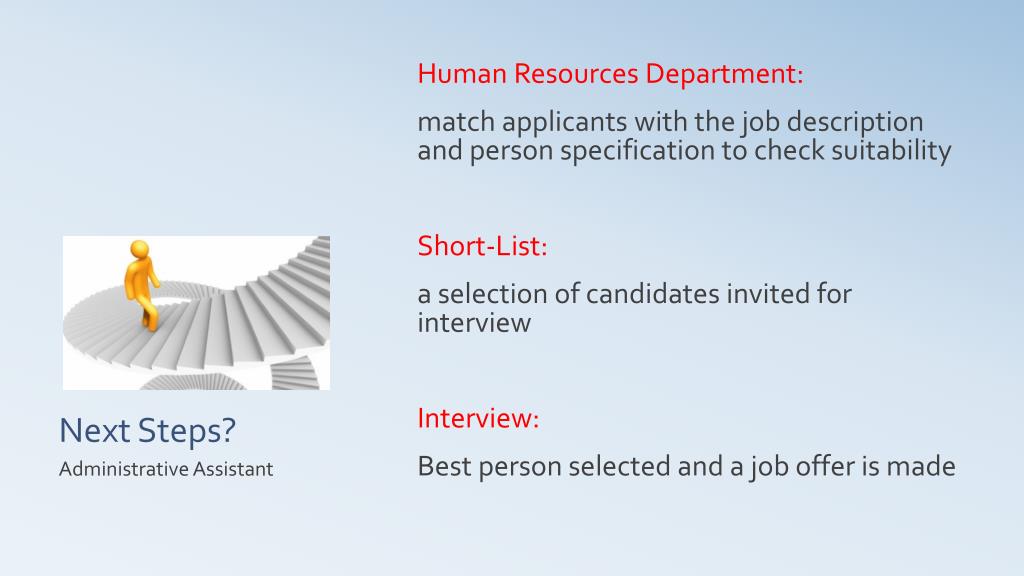 Next Steps?
Administrative Assistant

Human Resources Department:

match applicants with the job description and person specification to check suitability

Short-List:

a selection of candidates invited for interview

Interview:

Best person selected and a job offer is made